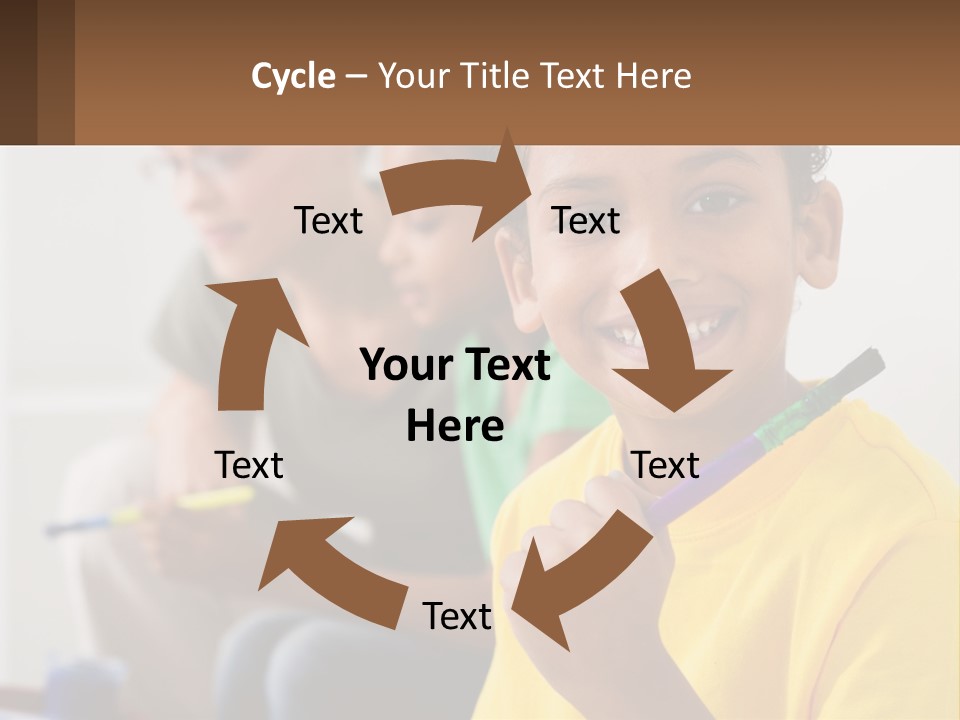 Cycle – Your Title Text Here

Text

Text

Your Text Here

Text

Text

Text